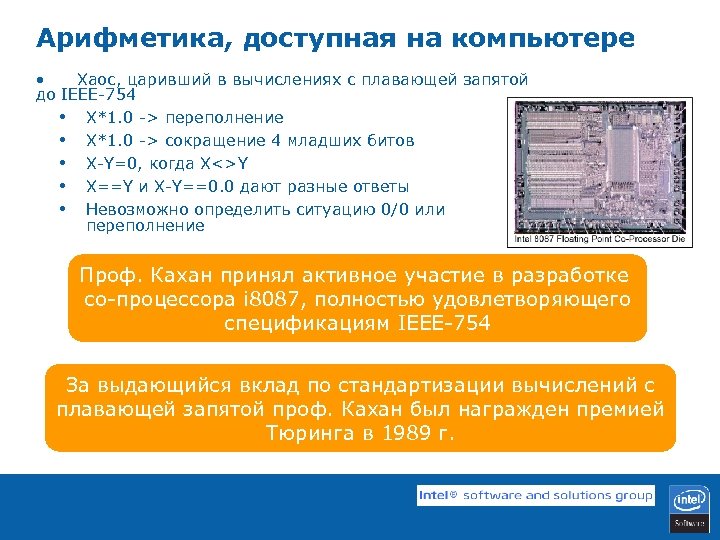 Арифметика, доступная на компьютере

• Хаос, царивший в вычислениях с плавающей запятой до IEEE-754

• X*1.0 -> переполнение
• X*1.0 -> сокращение 4 младших битов
• X-Y=0, когда X<>Y
• X==Y и X-Y==0.0 дают разные ответы
• Невозможно определить ситуацию 0/0 или переполнение

Intel 8087 Floating Point Co-Processor Die

Проф. Кахан принял активное участие в разработке со-процессора i8087, полностью удовлетворяющего спецификациям IEEE-754

За выдающийся вклад по стандартизации вычислений с плавающей запятой проф. Кахан был награжден премией Тюринга в 1989 г.

Intel® software and solutions group

intel
Software